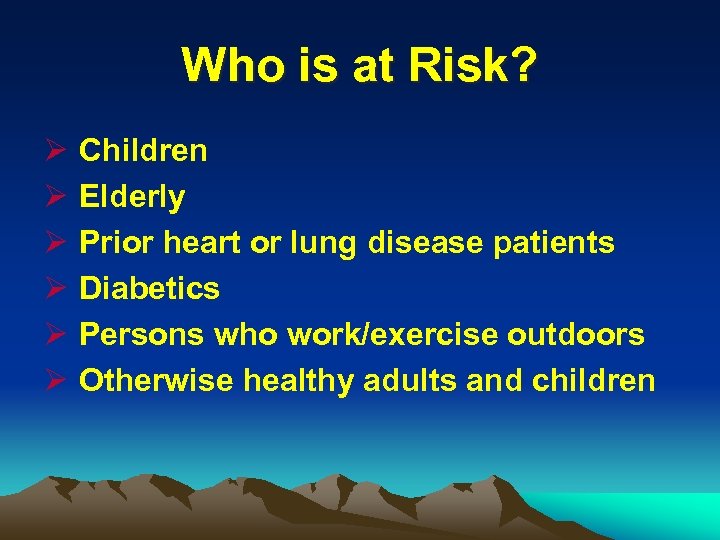 Who is at Risk?

➢ Children
➢ Elderly
➢ Prior heart or lung disease patients
➢ Diabetics
➢ Persons who work/exercise outdoors
➢ Otherwise healthy adults and children